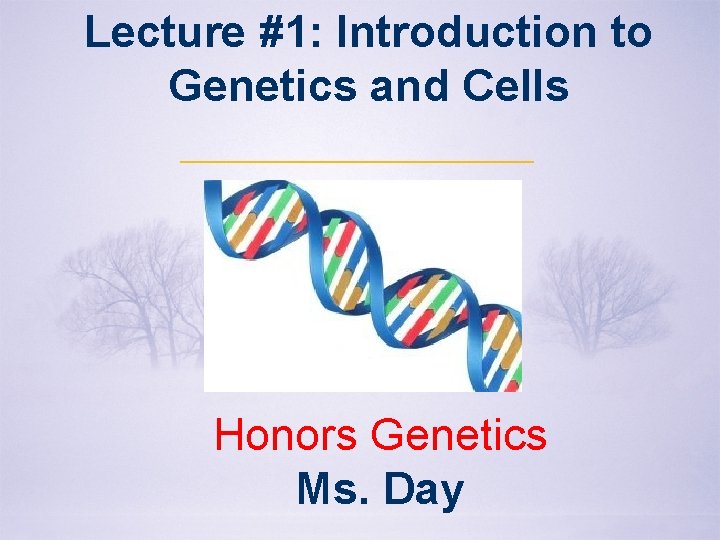 Lecture #1: Introduction to Genetics and Cells

Honors Genetics
Ms. Day